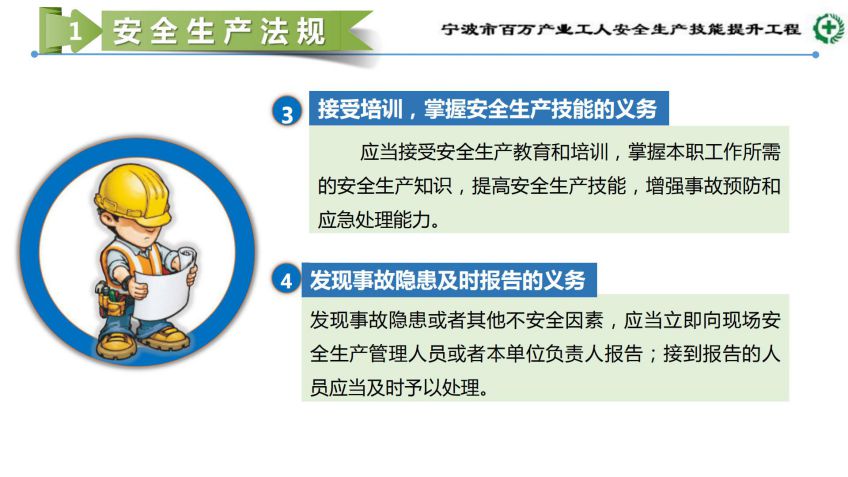 1 安全生产法规

宁波市百万产业工人安全生产技能提升工程

3 接受培训，掌握安全生产技能的义务

应当接受安全生产教育和培训，掌握本职工作所需的安全生产知识，提高安全生产技能，增强事故预防和应急处理能力。

4 发现事故隐患及时报告的义务

发现事故隐患或者其他不安全因素，应当立即向现场安全生产管理人员或者本单位负责人报告；接到报告的人员应当及时予以处理。